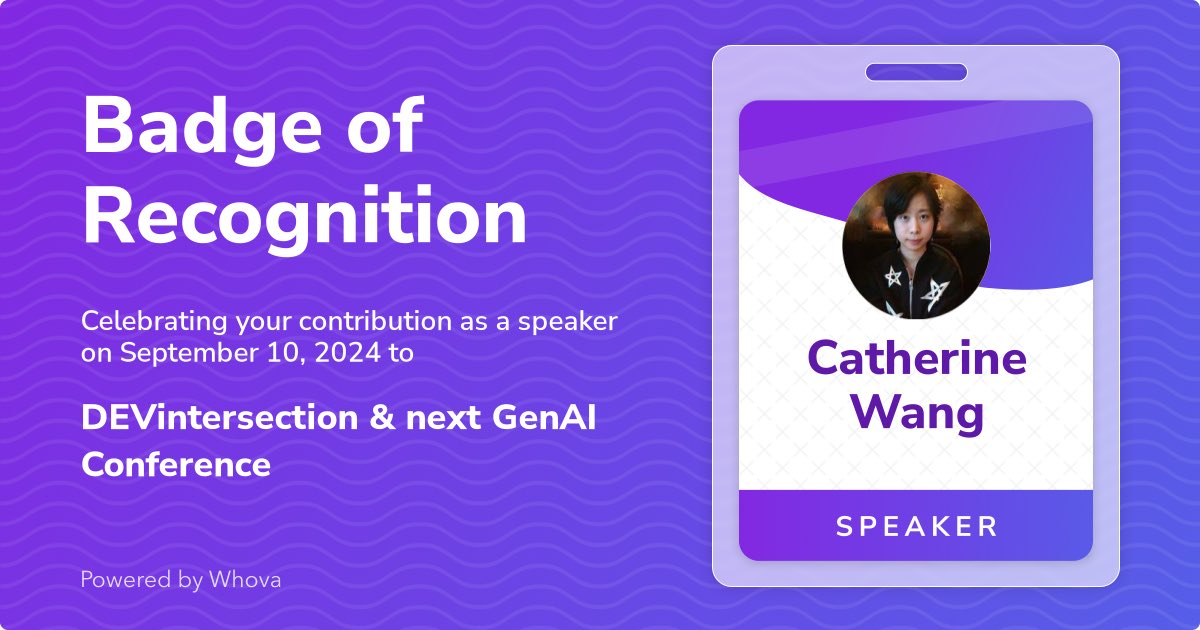 Badge of Recognition

Celebrating your contribution as a speaker on September 10, 2024 to

DEVintersection & next GenAI Conference

Powered by Whova

Catherine Wang

SPEAKER